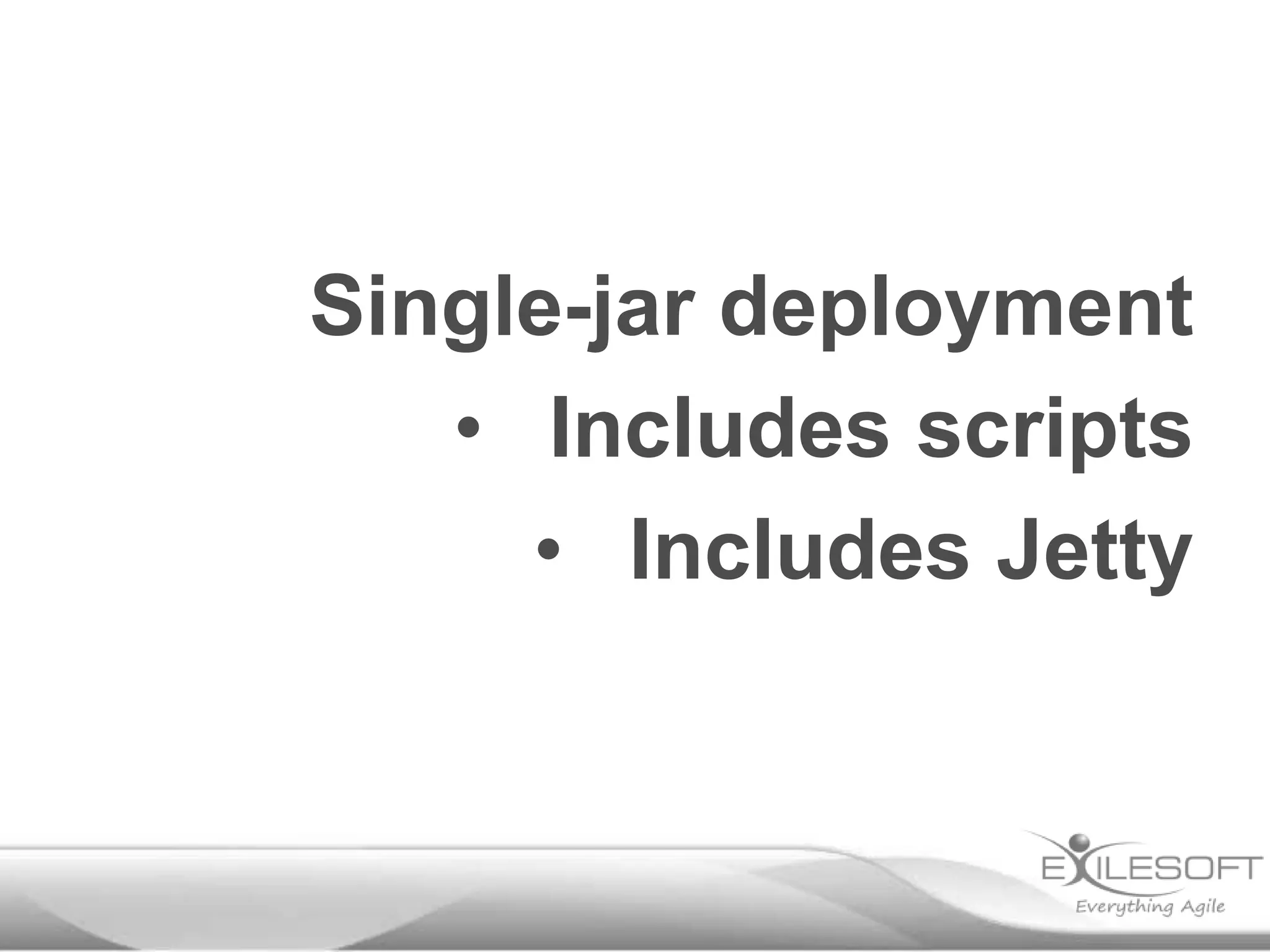 Single-jar deployment

• Includes scripts
• Includes Jetty

EXILESOFT
Everything Agile